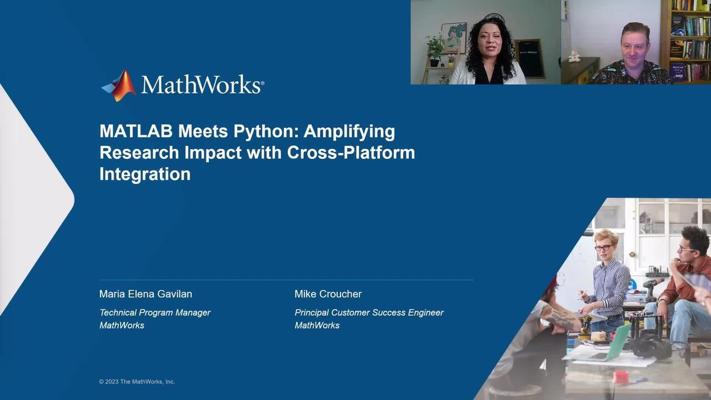 MathWorks®

MATLAB Meets Python: Amplifying Research Impact with Cross-Platform Integration

Maria Elena Gavilan
Technical Program Manager
MathWorks

Mike Croucher
Principal Customer Success Engineer
MathWorks

© 2023 The MathWorks, Inc.